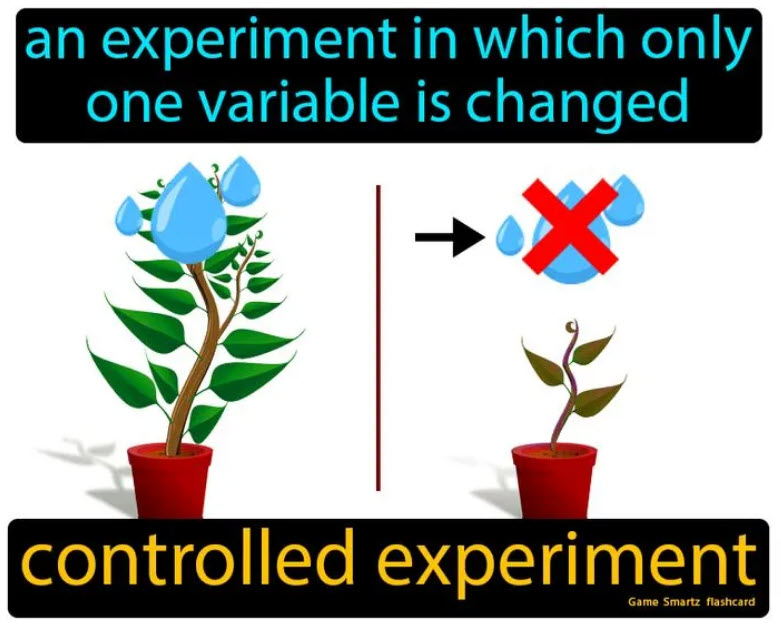 an experiment in which only one variable is changed

controlled experiment

Game Smartz flashcard